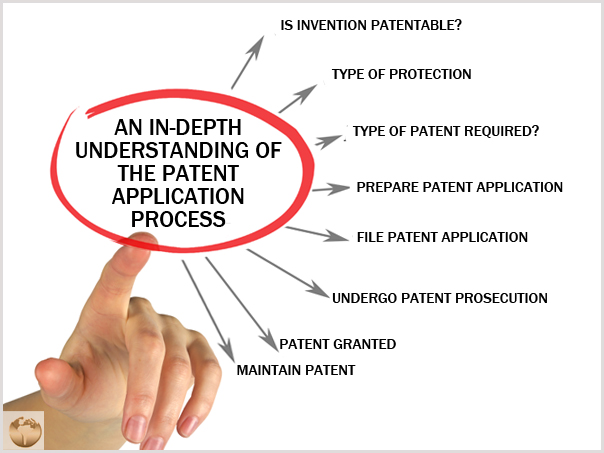 AN IN-DEPTH UNDERSTANDING OF THE PATENT APPLICATION PROCESS

IS INVENTION PATENTABLE?

TYPE OF PROTECTION

TYPE OF PATENT REQUIRED?

PREPARE PATENT APPLICATION

FILE PATENT APPLICATION

UNDERGO PATENT PROSECUTION

PATENT GRANTED

MAINTAIN PATENT